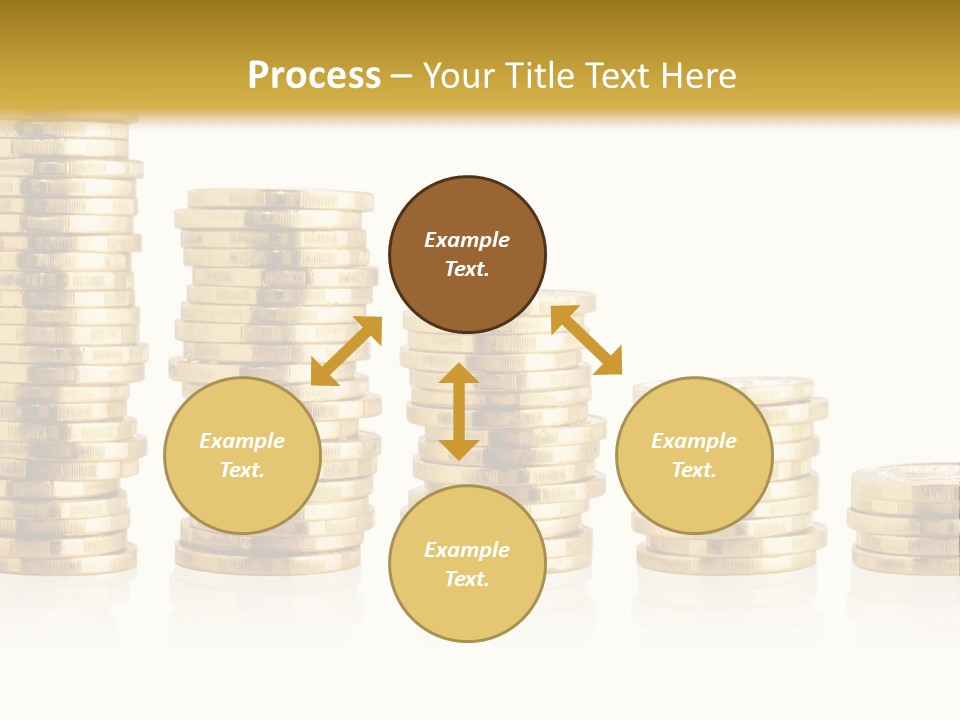 Process – Your Title Text Here

Example Text.

Example Text.

Example Text.

Example Text.